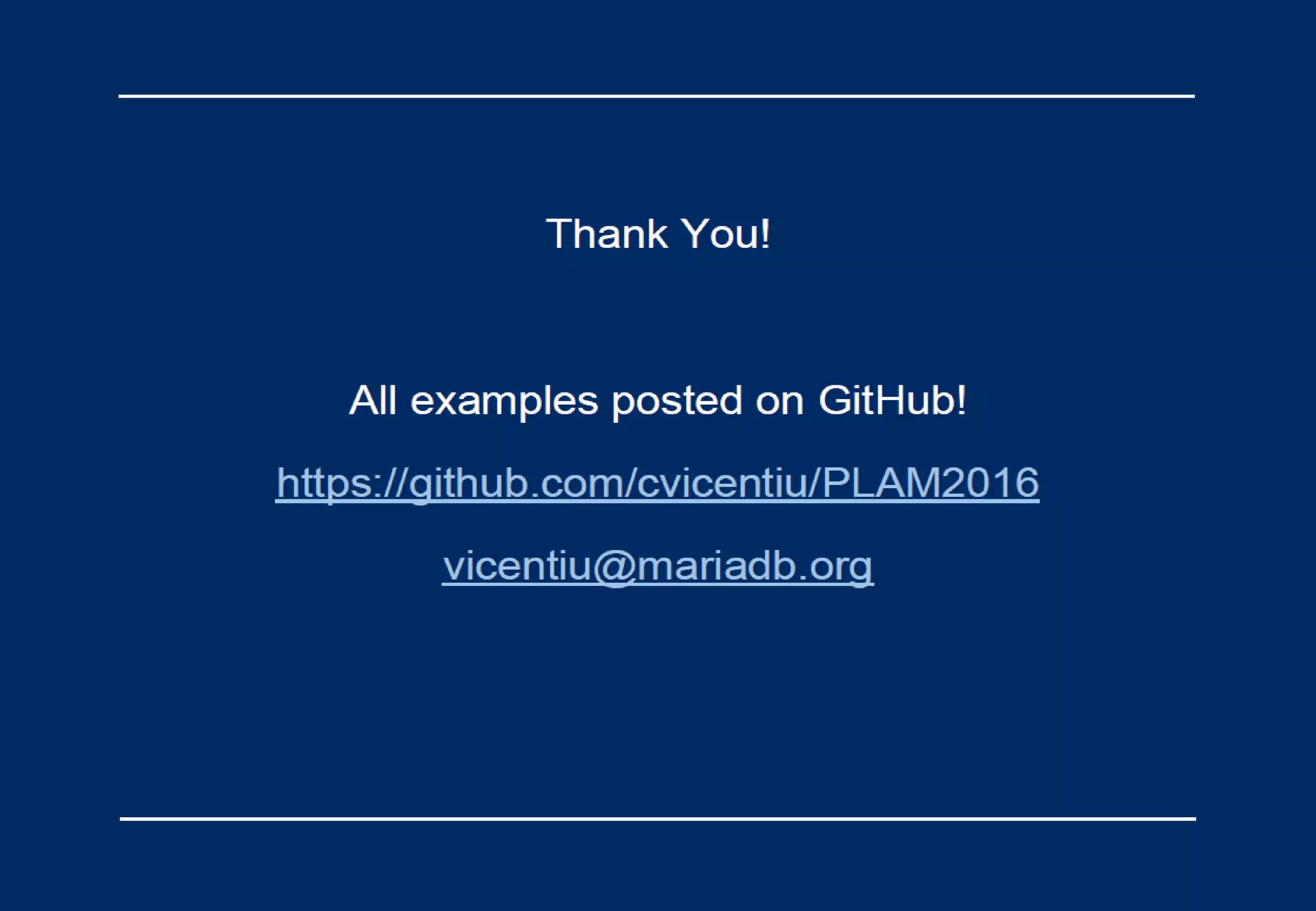 Thank You!

All examples posted on GitHub!

https://github.com/cvicentiu/PLAM2016

vicentiu@mariadb.org